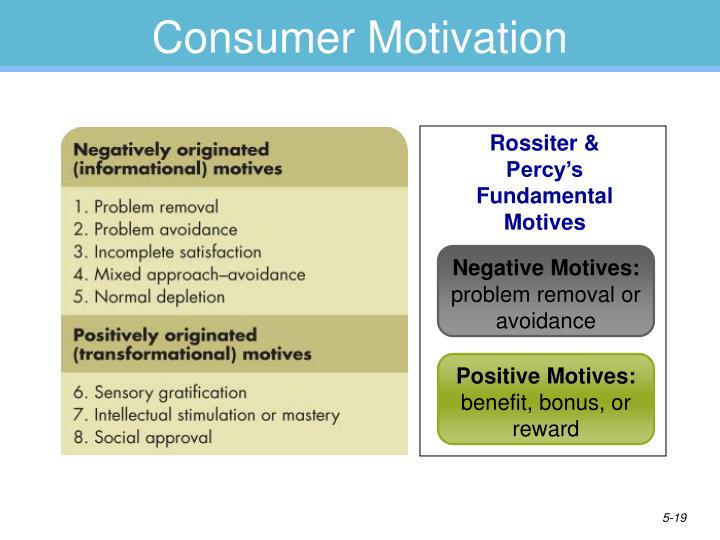 Consumer Motivation

Negatively originated (informational) motives

1. Problem removal
2. Problem avoidance
3. Incomplete satisfaction
4. Mixed approach–avoidance
5. Normal depletion

Positively originated (transformational) motives

6. Sensory gratification
7. Intellectual stimulation or mastery
8. Social approval

Rossiter & Percy's Fundamental Motives

Negative Motives: problem removal or avoidance

Positive Motives: benefit, bonus, or reward

5-19